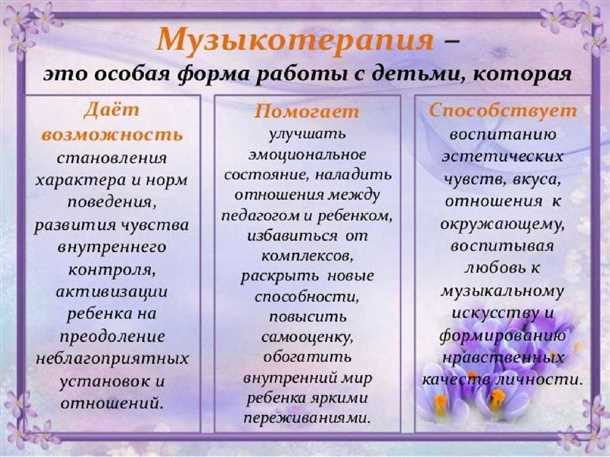 Музыкотерапия –
это особая форма работы с детьми, которая

Даёт возможность
становления характера и норм поведения, развития чувства внутреннего контроля, активизации ребенка на преодоление неблагоприятных установок и отношений.

Помогает
улучшать эмоциональное состояние, наладить отношения между педагогом и ребенком, избавиться от комплексов, раскрыть новые способности, повысить самооценку, обогатить внутренний мир ребенка яркими переживаниями.

Способствует
воспитанию эстетических чувств, вкуса, отношения к окружающему, воспитывая любовь к музыкальному искусству и формированию нравственных качеств личности.